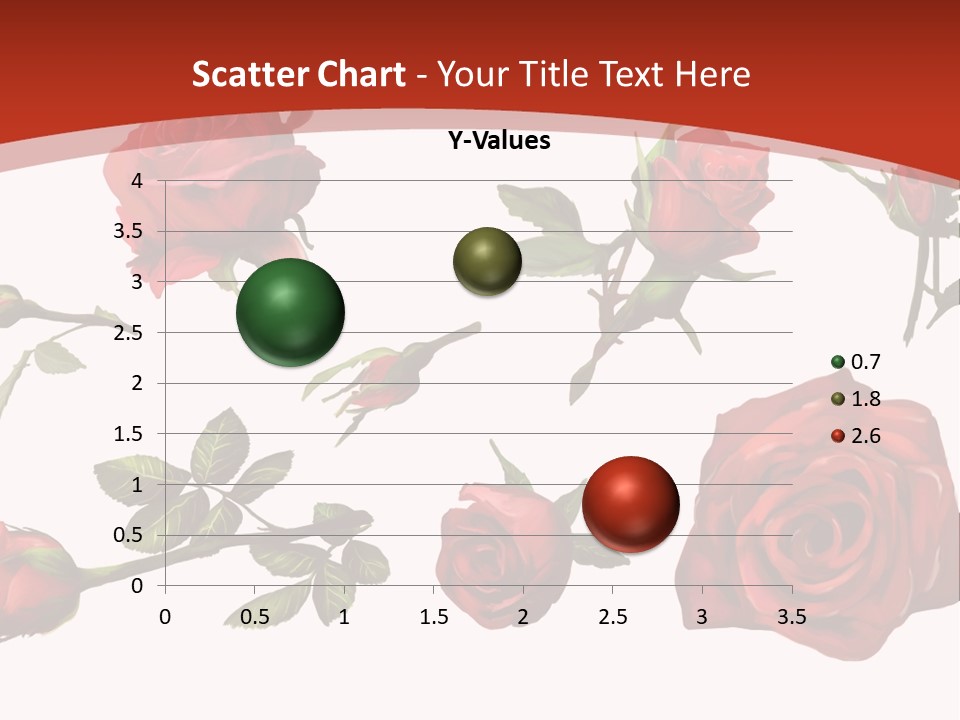 Scatter Chart - Your Title Text Here

Y-Values

4
3.5
3
2.5
2
1.5
1
0.5
0

0 0.5 1 1.5 2 2.5 3 3.5

0.7
1.8
2.6